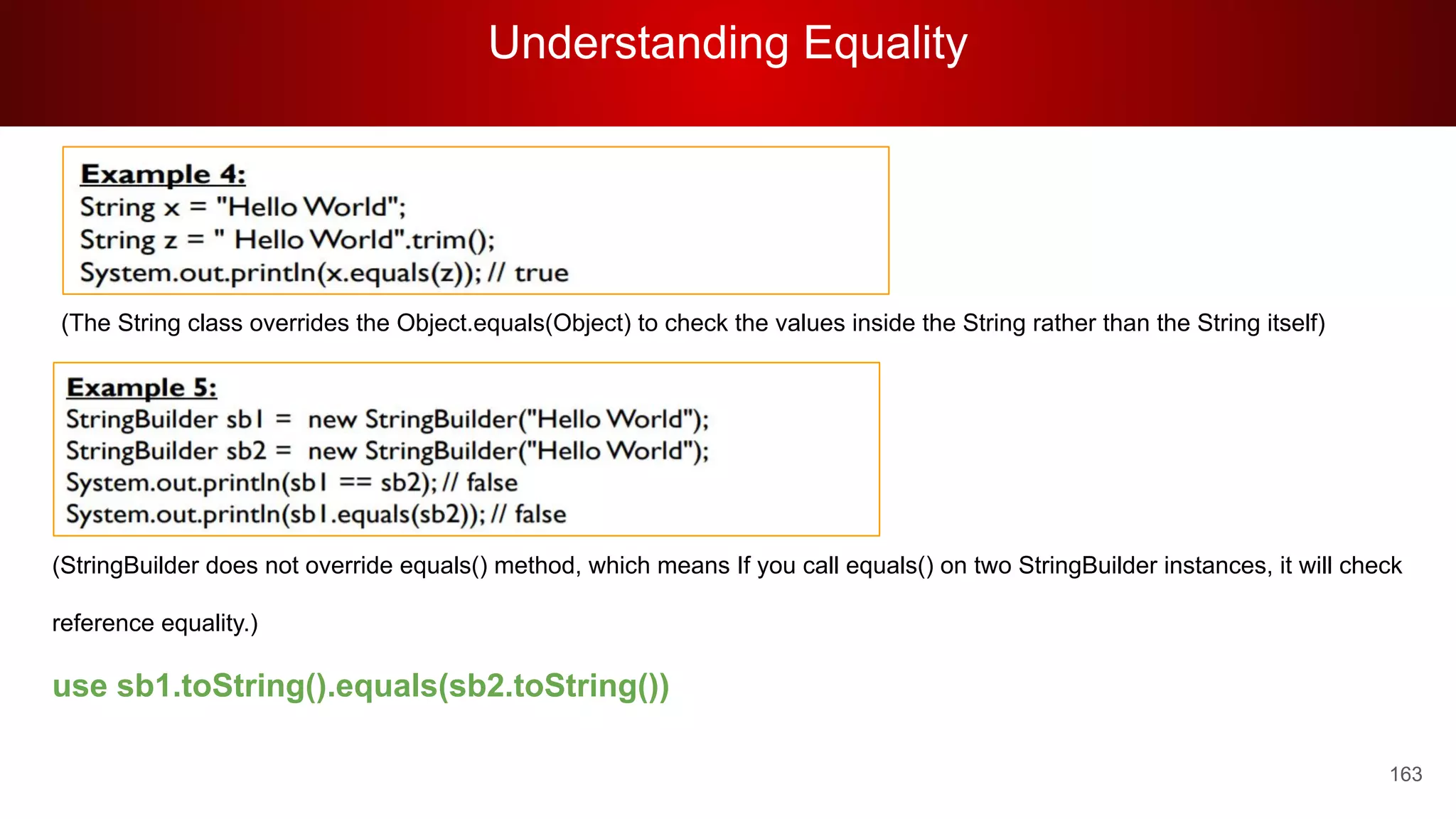 Understanding Equality

Example 4:
String x = "Hello World";
String z = " Hello World".trim();
System.out.println(x.equals(z)); // true

(The String class overrides the Object.equals(Object) to check the values inside the String rather than the String itself)

Example 5:
StringBuilder sb1 = new StringBuilder("Hello World");
StringBuilder sb2 = new StringBuilder("Hello World");
System.out.println(sb1 == sb2); // false
System.out.println(sb1.equals(sb2)); // false

(StringBuilder does not override equals() method, which means If you call equals() on two StringBuilder instances, it will check reference equality.)

use sb1.toString().equals(sb2.toString())

163